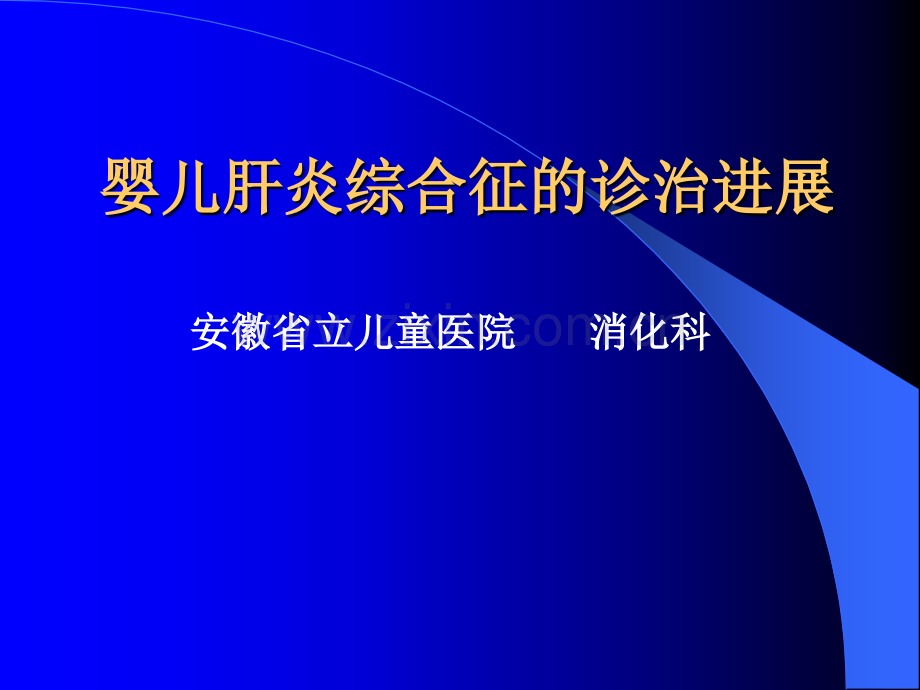 婴儿肝炎综合征的诊治进展

安徽省立儿童医院　　消化科